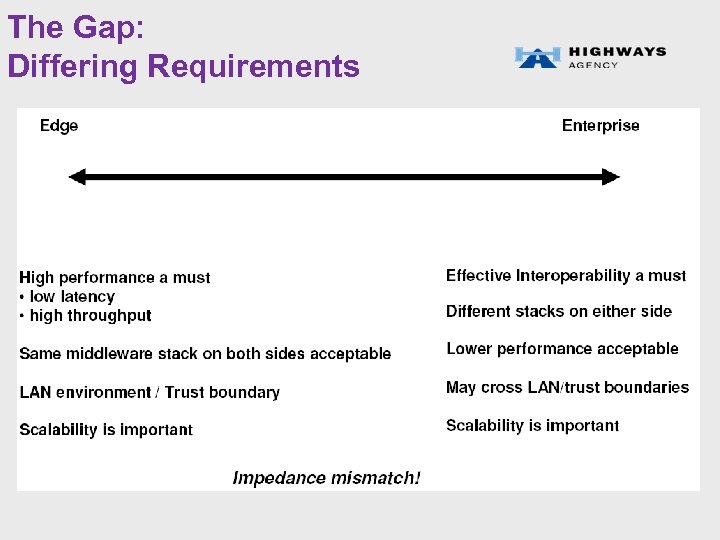 The Gap:
Differing Requirements

HIGHWAYS
AGENCY

Edge

Enterprise

High performance a must
• low latency
• high throughput

Same middleware stack on both sides acceptable

LAN environment / Trust boundary

Scalability is important

Effective Interoperability a must

Different stacks on either side

Lower performance acceptable

May cross LAN/trust boundaries

Scalability is important

Impedance mismatch!